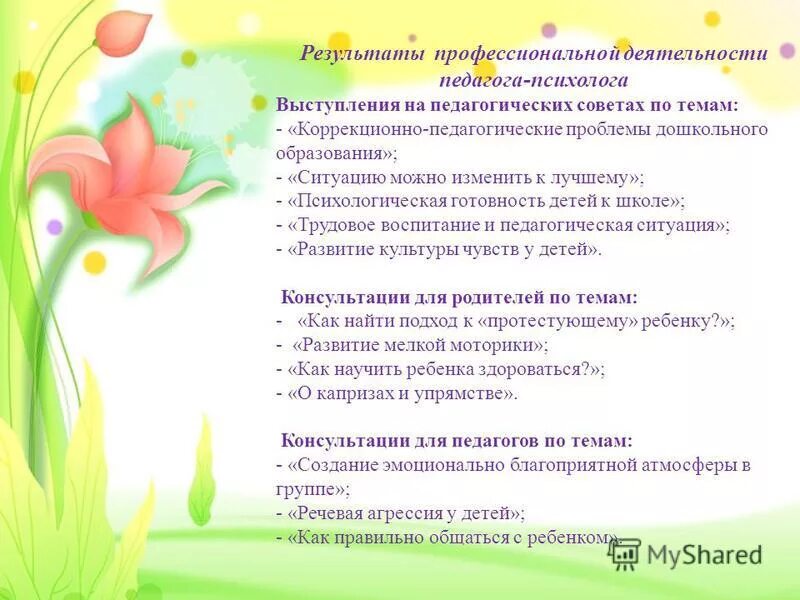 Результаты профессиональной деятельности педагога-психолога

Выступления на педагогических советах по темам:
- «Коррекционно-педагогические проблемы дошкольного образования»;
- «Ситуацию можно изменить к лучшему»;
- «Психологическая готовность детей к школе»;
- «Трудовое воспитание и педагогическая ситуация»;
- «Развитие культуры чувств у детей».

Консультации для родителей по темам:
- «Как найти подход к «протестующему» ребенку?»;
- «Развитие мелкой моторики»;
- «Как научить ребенка здороваться?»;
- «О капризах и упрямстве».

Консультации для педагогов по темам:
- «Создание эмоционально благоприятной атмосферы в группе»;
- «Речевая агрессия у детей»;
- «Как правильно общаться с ребенком».

MyShared